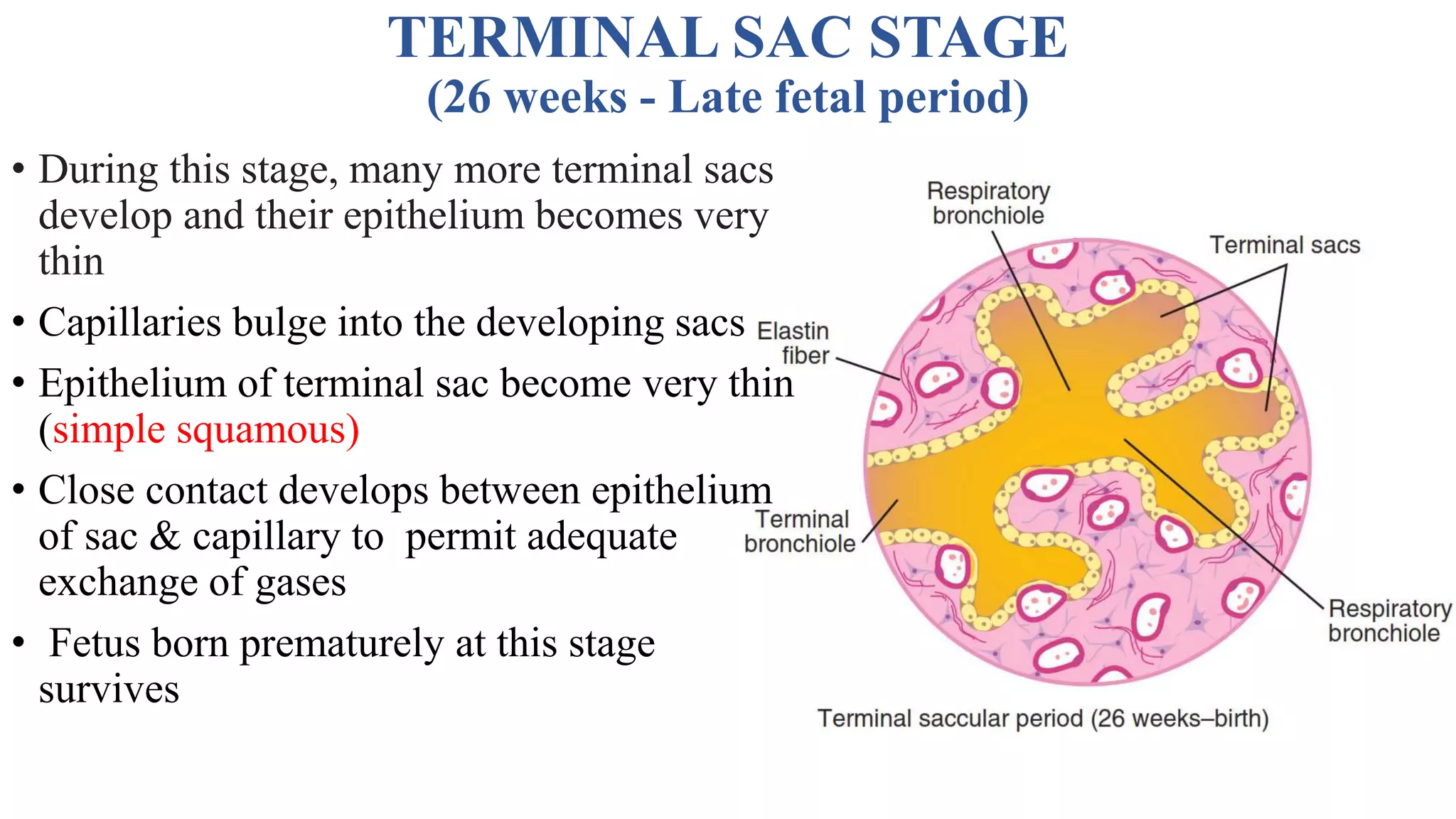 TERMINAL SAC STAGE
(26 weeks - Late fetal period)

• During this stage, many more terminal sacs develop and their epithelium becomes very thin

• Capillaries bulge into the developing sacs

• Epithelium of terminal sac become very thin (simple squamous)

• Close contact develops between epithelium of sac & capillary to permit adequate exchange of gases

• Fetus born prematurely at this stage survives

Respiratory bronchiole

Terminal sacs

Elastin fiber

Terminal bronchiole

Respiratory bronchiole

Terminal saccular period (26 weeks–birth)